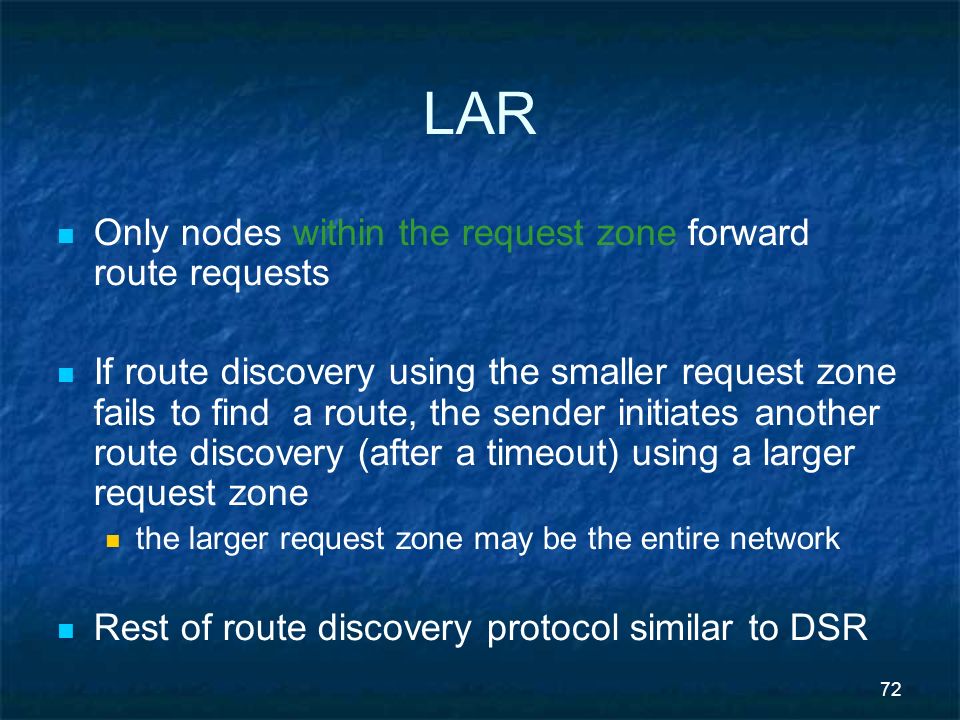 LAR

Only nodes within the request zone forward route requests

If route discovery using the smaller request zone fails to find a route, the sender initiates another route discovery (after a timeout) using a larger request zone

the larger request zone may be the entire network

Rest of route discovery protocol similar to DSR

72